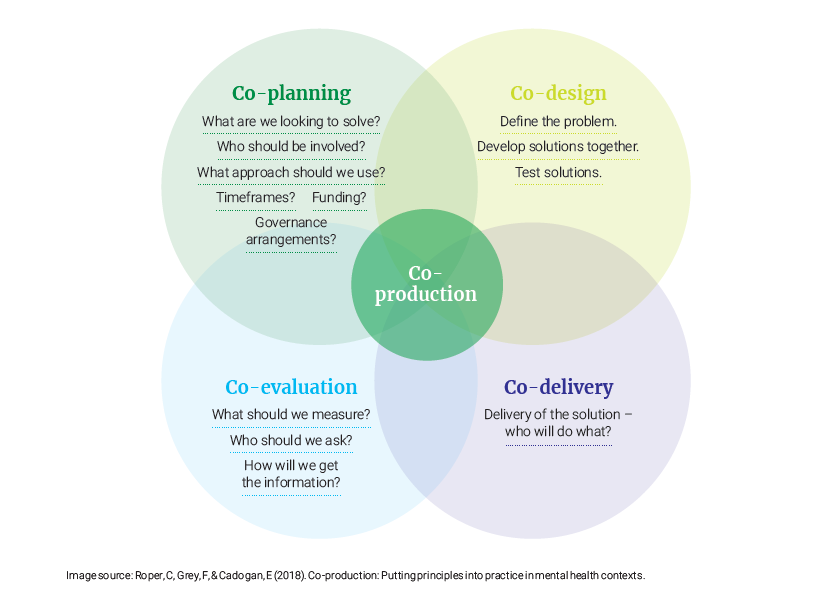 Co-planning

What are we looking to solve?

Who should be involved?

What approach should we use?

Timeframes? Funding?

Governance arrangements?

Co-design

Define the problem.

Develop solutions together.

Test solutions.

Co-production

Co-evaluation

What should we measure?

Who should we ask?

How will we get the information?

Co-delivery

Delivery of the solution – who will do what?

Image source: Roper, C, Grey, F, & Cadogan, E (2018). Co-production: Putting principles into practice in mental health contexts.